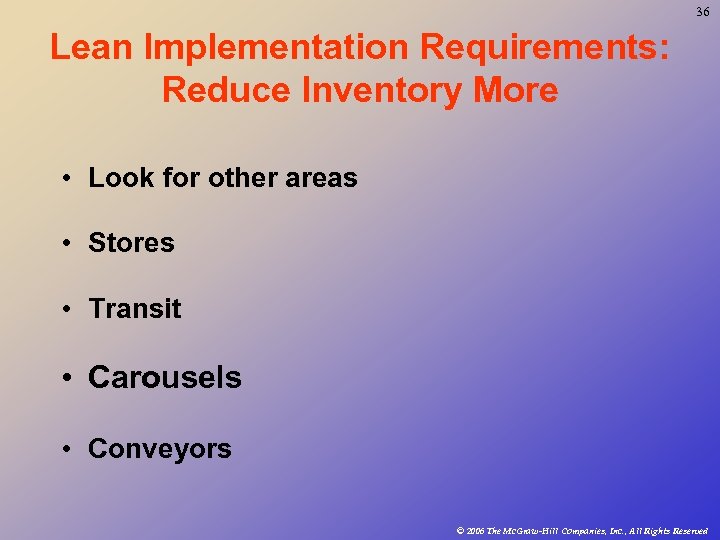 36

Lean Implementation Requirements: Reduce Inventory More

• Look for other areas

• Stores

• Transit

• Carousels

• Conveyors

© 2006 The McGraw-Hill Companies, Inc., All Rights Reserved